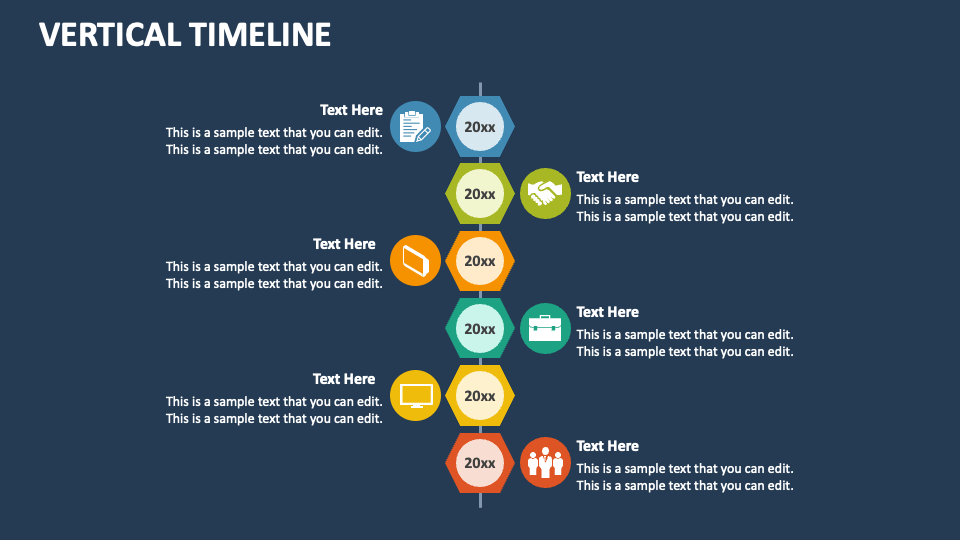 VERTICAL TIMELINE

Text Here
This is a sample text that you can edit. This is a sample text that you can edit.

20xx

20xx

Text Here
This is a sample text that you can edit. This is a sample text that you can edit.

Text Here
This is a sample text that you can edit. This is a sample text that you can edit.

20xx

20xx

Text Here
This is a sample text that you can edit. This is a sample text that you can edit.

Text Here
This is a sample text that you can edit. This is a sample text that you can edit.

20xx

20xx

Text Here
This is a sample text that you can edit. This is a sample text that you can edit.